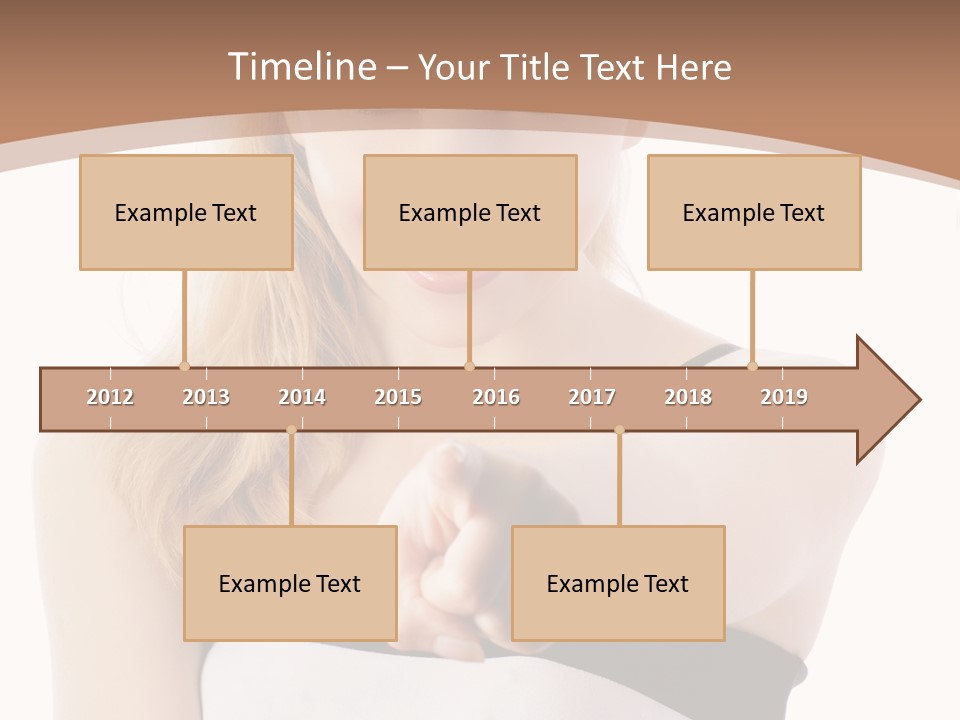 Timeline – Your Title Text Here

Example Text

Example Text

Example Text

2012
2013
2014
2015
2016
2017
2018
2019

Example Text

Example Text